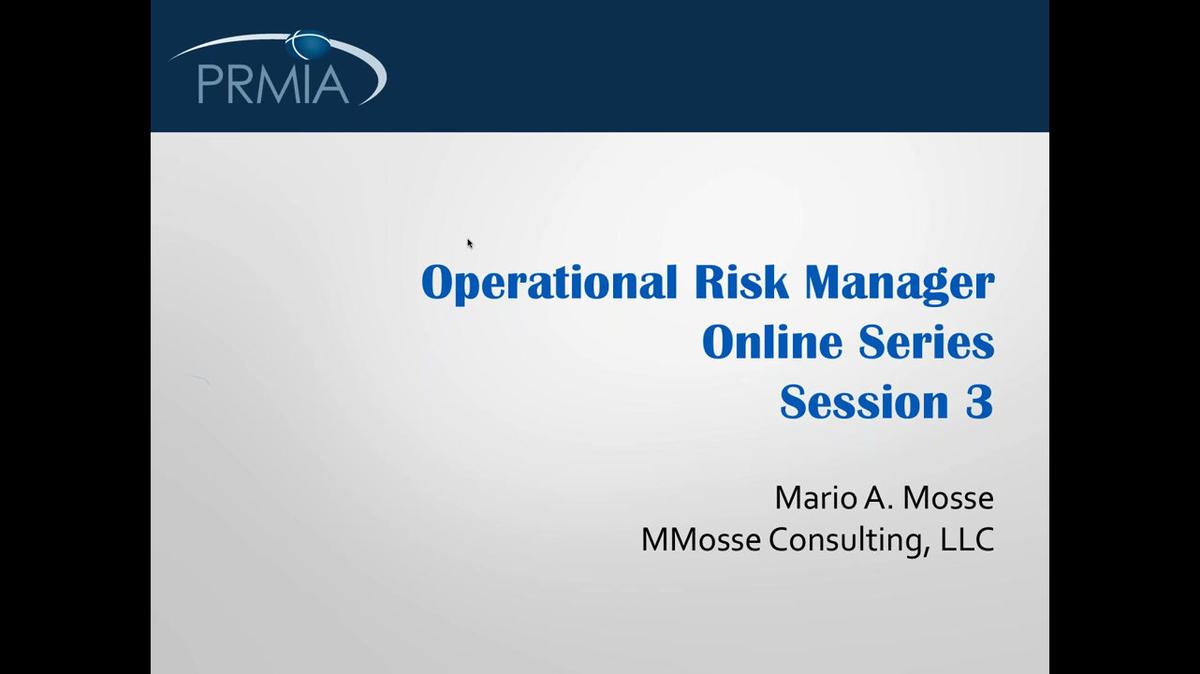 PRMIA

Operational Risk Manager
Online Series
Session 3

Mario A. Mosse
MMosse Consulting, LLC